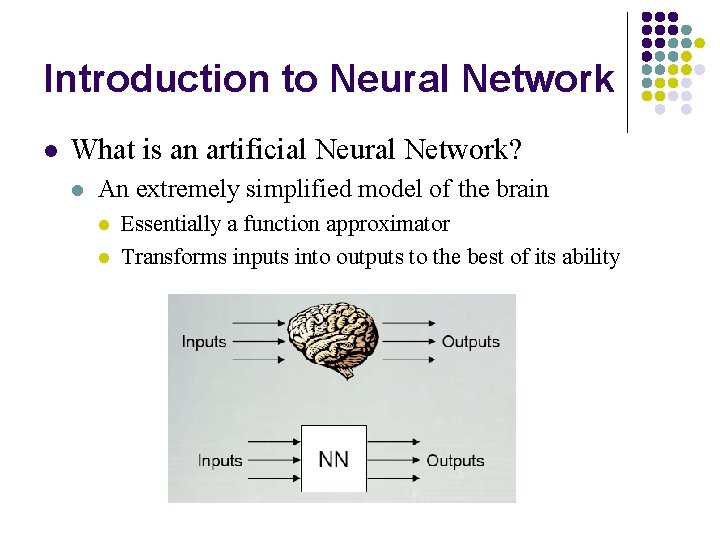 Introduction to Neural Network

What is an artificial Neural Network?

An extremely simplified model of the brain

Essentially a function approximator

Transforms inputs into outputs to the best of its ability

Inputs

Outputs

Inputs

NN

Outputs